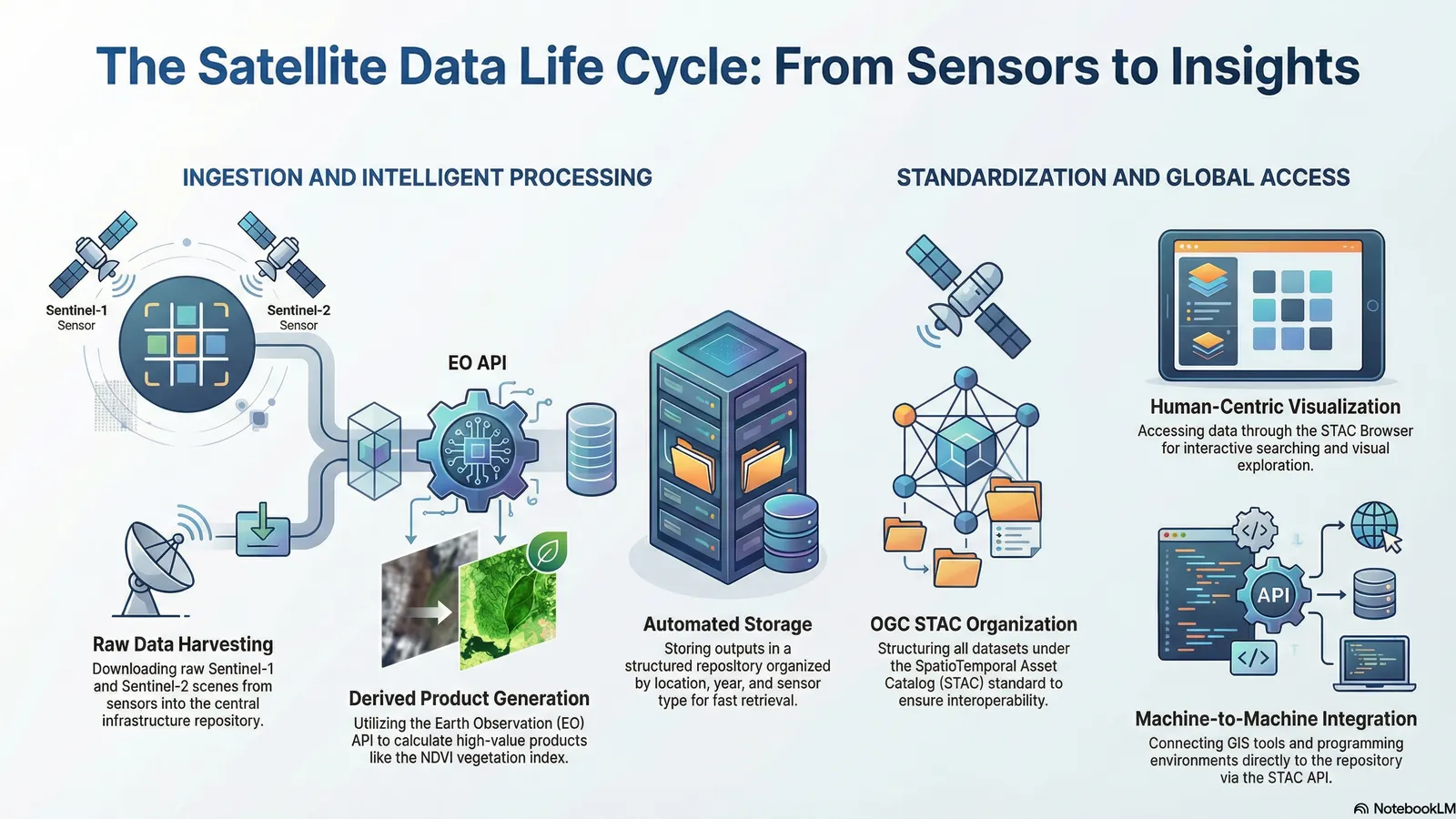 The Satellite Data Life Cycle: From Sensors to Insights

INGESTION AND INTELLIGENT PROCESSING

Sentinel-1
Sensor

Sentinel-2
Sensor

EO API

Raw Data Harvesting
Downloading raw Sentinel-1 and Sentinel-2 scenes from sensors into the central infrastructure repository.

Derived Product Generation
Utilizing the Earth Observation (EO) API to calculate high-value products like the NDVI vegetation index.

Automated Storage
Storing outputs in a structured repository organized by location, year, and sensor type for fast retrieval.

STANDARDIZATION AND GLOBAL ACCESS

OGC STAC Organization
Structuring all datasets under the SpatioTemporal Asset Catalog (STAC) standard to ensure interoperability.

Human-Centric Visualization
Accessing data through the STAC Browser for interactive searching and visual exploration.

API

Machine-to-Machine Integration
Connecting GIS tools and programming environments directly to the repository via the STAC API.

NotebookLM